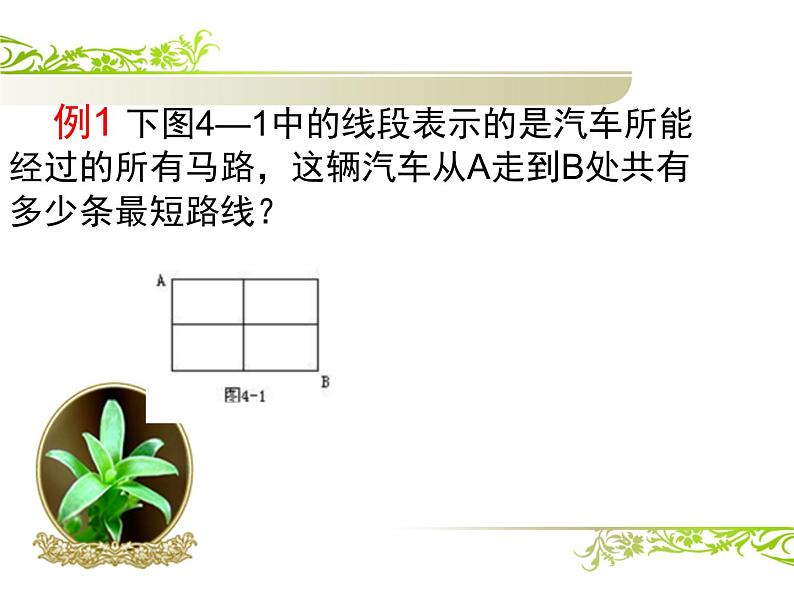 例1 下图4—1中的线段表示的是汽车所能经过的所有马路，这辆汽车从A走到B处共有多少条最短路线？

A

B

图4-1